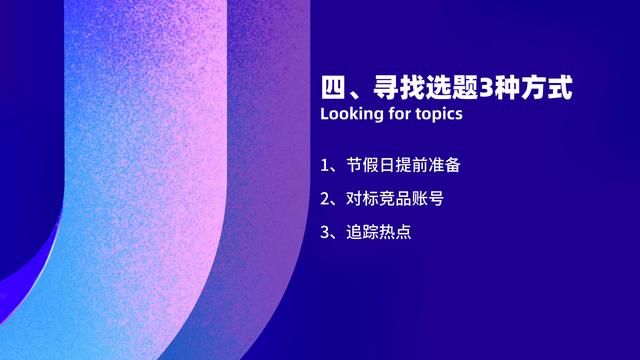 四、寻找选题3种方式
Looking for topics

1、节假日提前准备

2、对标竞品账号

3、追踪热点